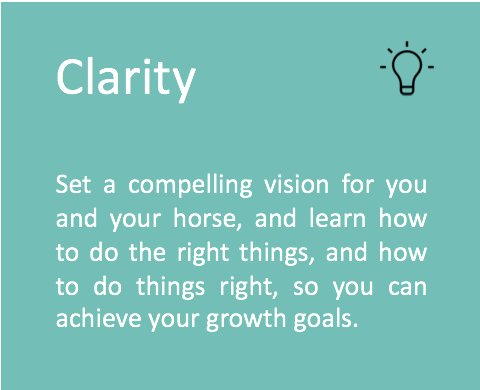 Clarity

Set a compelling vision for you and your horse, and learn how to do the right things, and how to do things right, so you can achieve your growth goals.